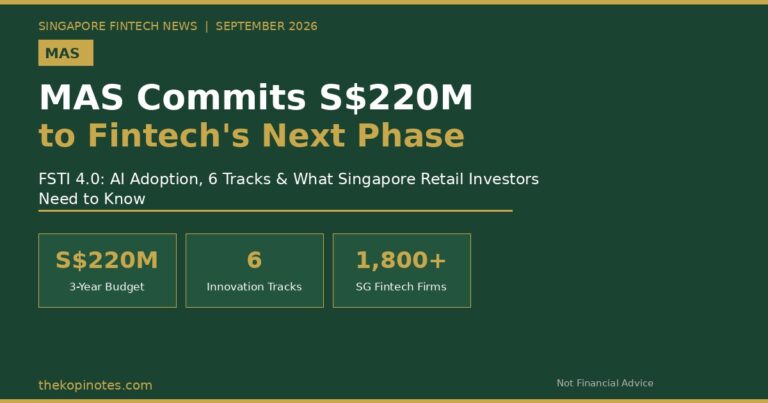 SINGAPORE FINTECH NEWS | SEPTEMBER 2026

MAS

MAS Commits S$220M to Fintech's Next Phase

FSTI 4.0: AI Adoption, 6 Tracks & What Singapore Retail Investors Need to Know

S$220M
3-Year Budget

6
Innovation Tracks

1,800+
SG Fintech Firms

thekopinotes.com

Not Financial Advice